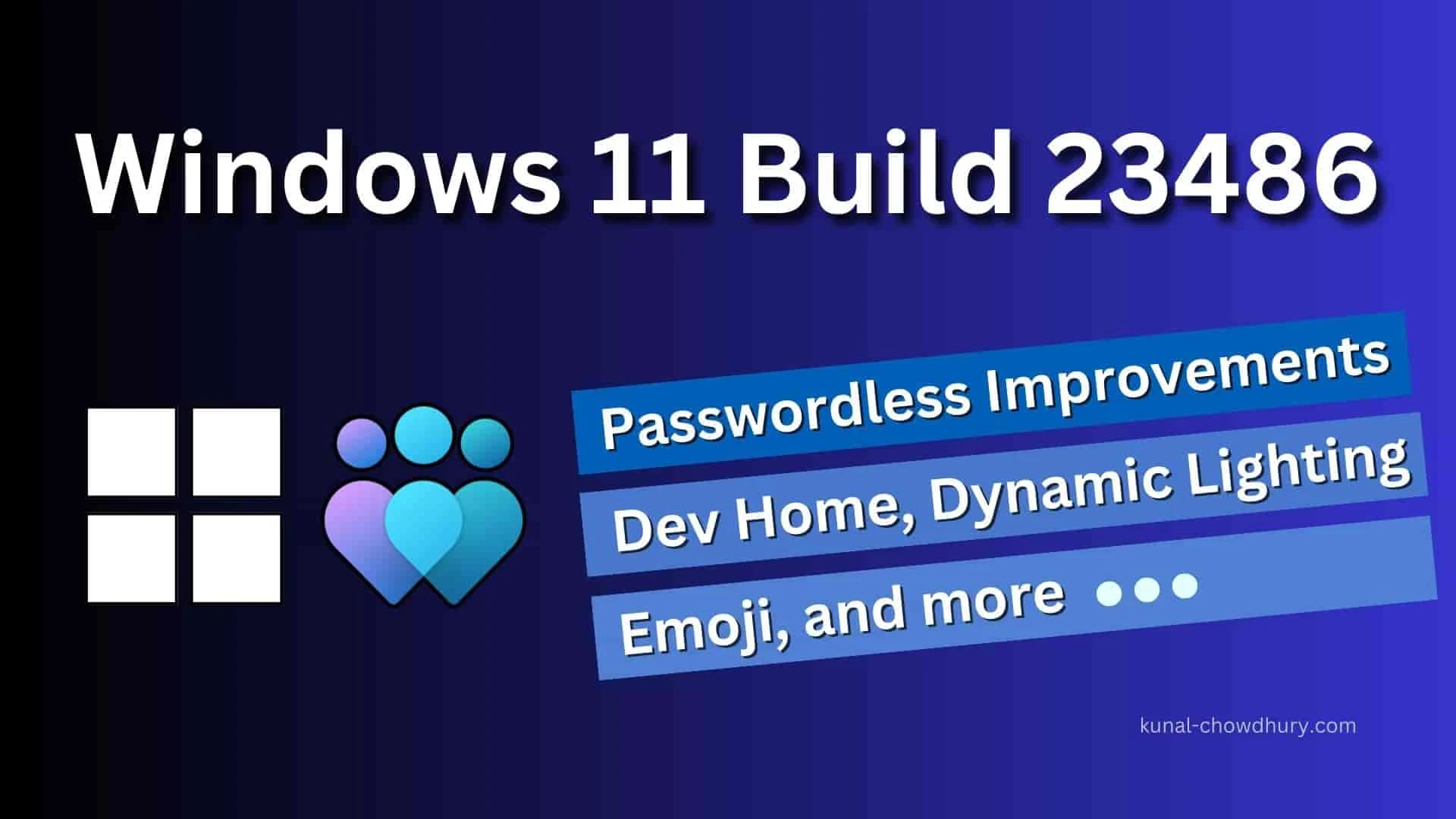 Windows 11 Build 23486

Passwordless Improvements
Dev Home, Dynamic Lighting
Emoji, and more •••

kunal-chowdhury.com